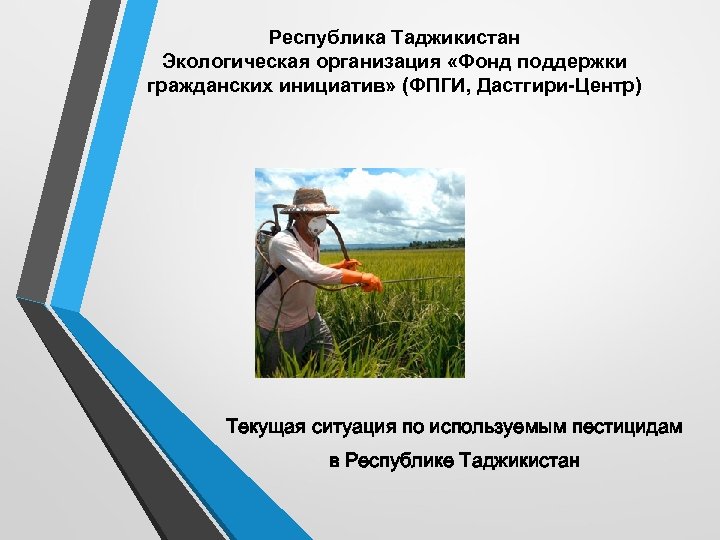 Республика Таджикистан
Экологическая организация «Фонд поддержки гражданских инициатив» (ФПГИ, Дастгири-Центр)

Текущая ситуация по используемым пестицидам в Республике Таджикистан